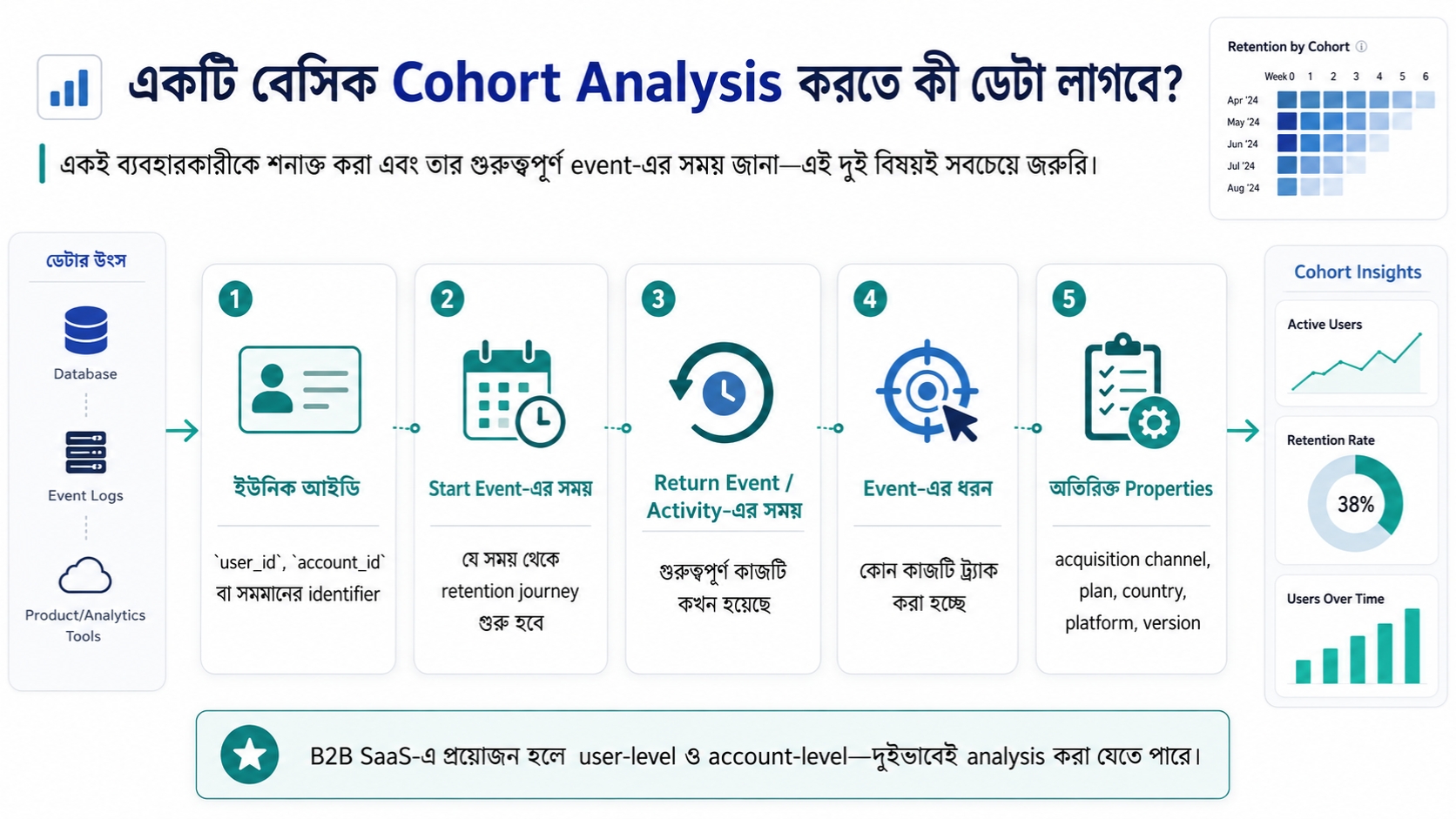 একটি বেসিক Cohort Analysis করতে কী ডেটা লাগবে?

একই ব্যবহারকারীকে শনাক্ত করা এবং তার গুরুত্বপূর্ণ event-এর সময় জানা—এই দুই বিষয়ই সবচেয়ে জরুরি।

Retention by Cohort

Week 0 1 2 3 4 5 6
Apr '24
May '24
Jun '24
Jul '24
Aug '24

ডেটার উৎস

Database

Event Logs

Product/Analytics Tools

1
ইউনিক আইডি
`user_id`, `account_id` বা সমমানের identifier

2
Start Event-এর সময়
যে সময় থেকে retention journey শুরু হবে

3
Return Event / Activity-এর সময়
গুরুত্বপূর্ণ কাজটি কখন হয়েছে

4
Event-এর ধরন
কোন কাজটি ট্র্যাক করা হচ্ছে

5
অতিরিক্ত Properties
acquisition channel, plan, country, platform, version

Cohort Insights

Active Users

Retention Rate
38%

Users Over Time

B2B SaaS-এ প্রয়োজন হলে user-level ও account-level—দুইভাবেই analysis করা যেতে পারে।